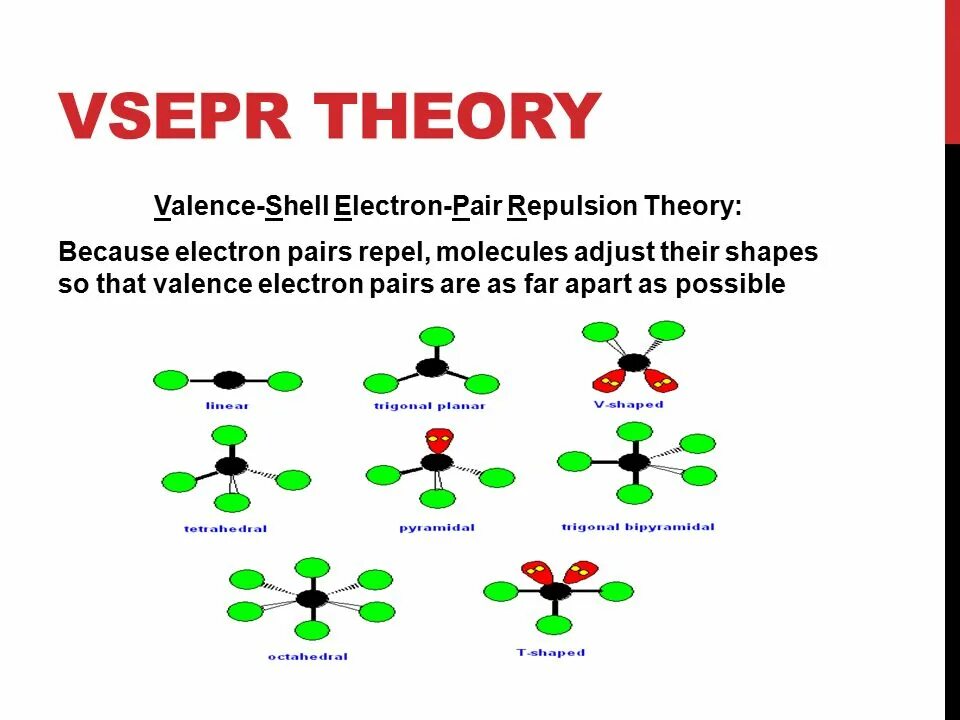 VSEPR THEORY

Valence-Shell Electron-Pair Repulsion Theory:

Because electron pairs repel, molecules adjust their shapes so that valence electron pairs are as far apart as possible

linear

trigonal planar

V-shaped

tetrahedral

pyramidal

trigonal bipyramidal

octahedral

T-shaped